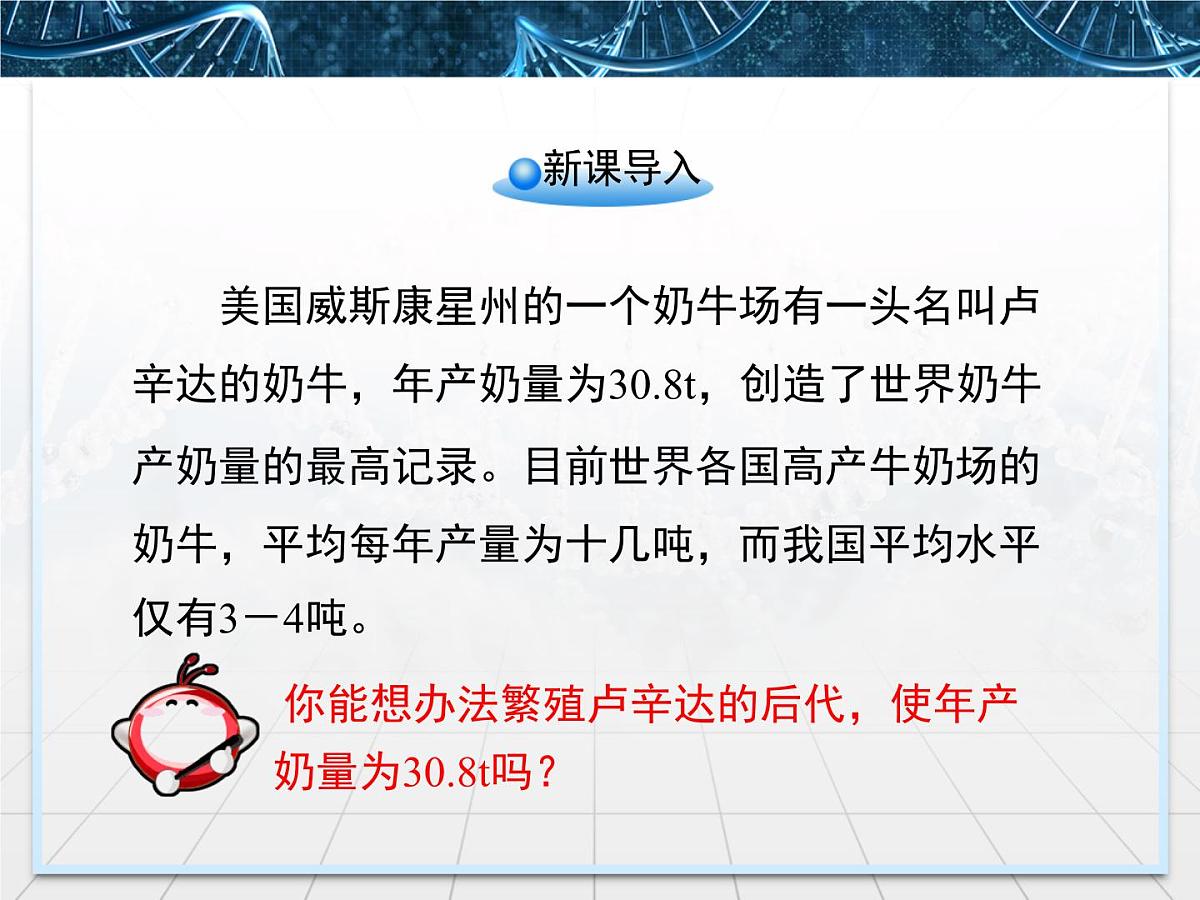 新课导入

美国威斯康星州的一个奶牛场有一头名叫卢辛达的奶牛，年产奶量为30.8t，创造了世界奶牛产奶量的最高记录。目前世界各国高产牛奶场的奶牛，平均每年产量为十几吨，而我国平均水平仅有3－4吨。

你能想办法繁殖卢辛达的后代，使年产奶量为30.8t吗？